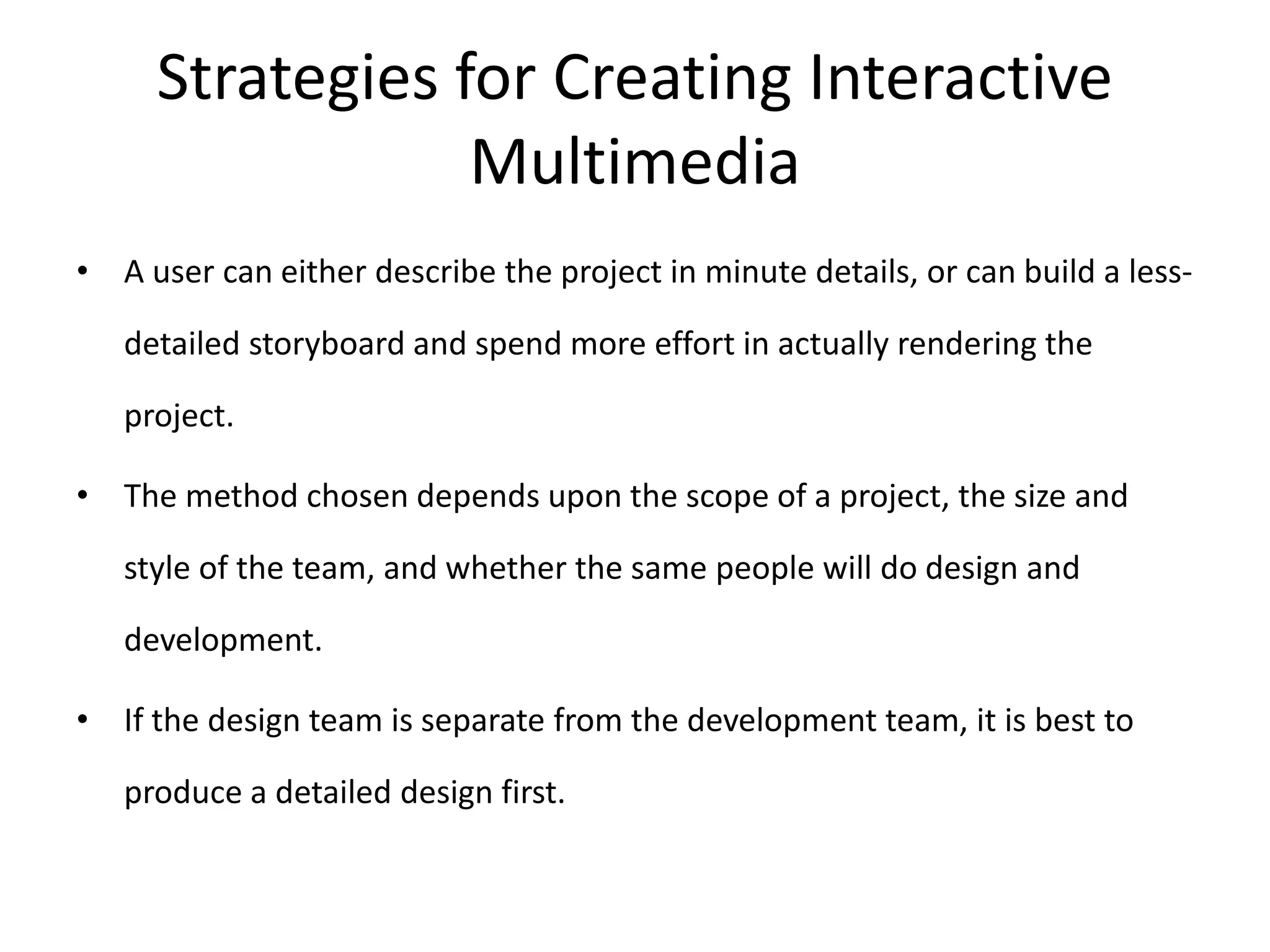 Strategies for Creating Interactive Multimedia

• A user can either describe the project in minute details, or can build a less-detailed storyboard and spend more effort in actually rendering the project.

• The method chosen depends upon the scope of a project, the size and style of the team, and whether the same people will do design and development.

• If the design team is separate from the development team, it is best to produce a detailed design first.